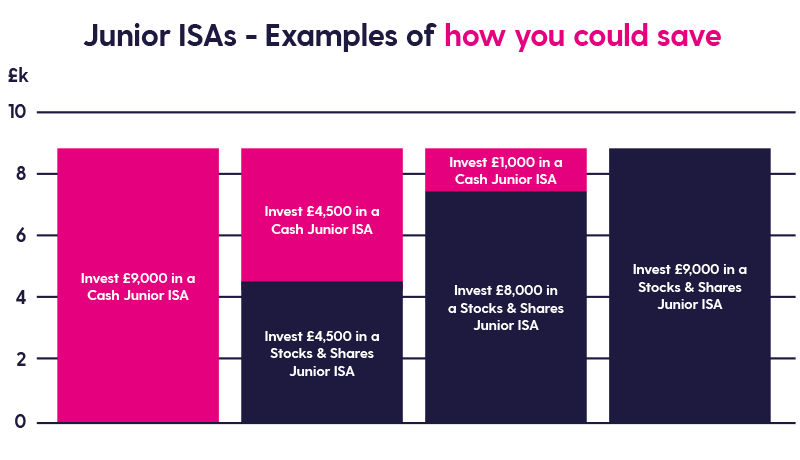 Junior ISAs - Examples of how you could save

£k

10

8

6

4

2

0

Invest £9,000 in a Cash Junior ISA

Invest £4,500 in a Cash Junior ISA

Invest £4,500 in a Stocks & Shares Junior ISA

Invest £1,000 in a Cash Junior ISA

Invest £8,000 in a Stocks & Shares Junior ISA

Invest £9,000 in a Stocks & Shares Junior ISA